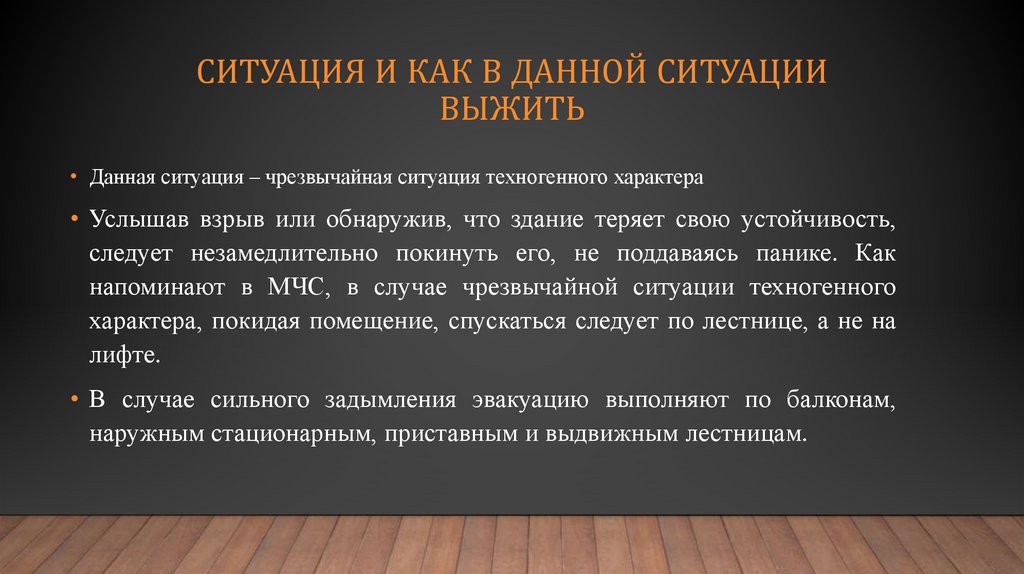 СИТУАЦИЯ И КАК В ДАННОЙ СИТУАЦИИ ВЫЖИТЬ

• Данная ситуация – чрезвычайная ситуация техногенного характера

• Услышав взрыв или обнаружив, что здание теряет свою устойчивость, следует незамедлительно покинуть его, не поддаваясь панике. Как напоминают в МЧС, в случае чрезвычайной ситуации техногенного характера, покидая помещение, спускаться следует по лестнице, а не на лифте.

• В случае сильного задымления эвакуацию выполняют по балконам, наружным стационарным, приставным и выдвижным лестницам.